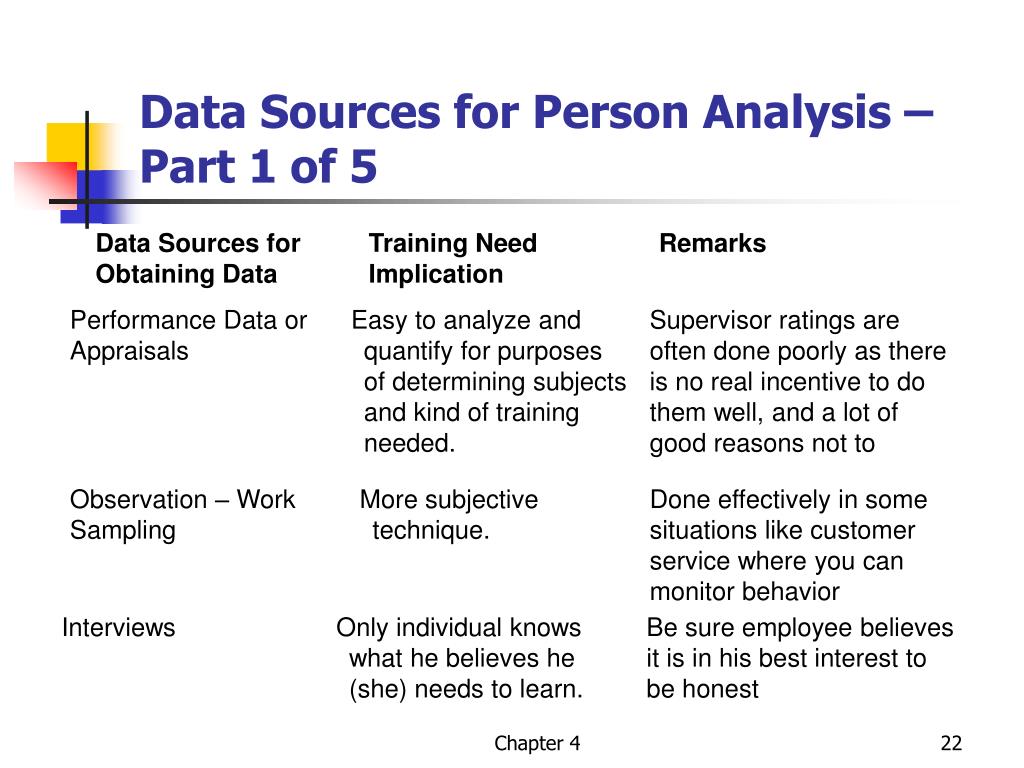 Data Sources for Person Analysis – Part 1 of 5

| Data Sources for Obtaining Data | Training Need Implication | Remarks |
|---|---|---|
| Performance Data or Appraisals | Easy to analyze and quantify for purposes of determining subjects and kind of training needed. | Supervisor ratings are often done poorly as there is no real incentive to do them well, and a lot of good reasons not to |
| Observation – Work Sampling | More subjective technique. | Done effectively in some situations like customer service where you can monitor behavior |
| Interviews | Only individual knows what he believes he (she) needs to learn. | Be sure employee believes it is in his best interest to be honest |

Chapter 4

22